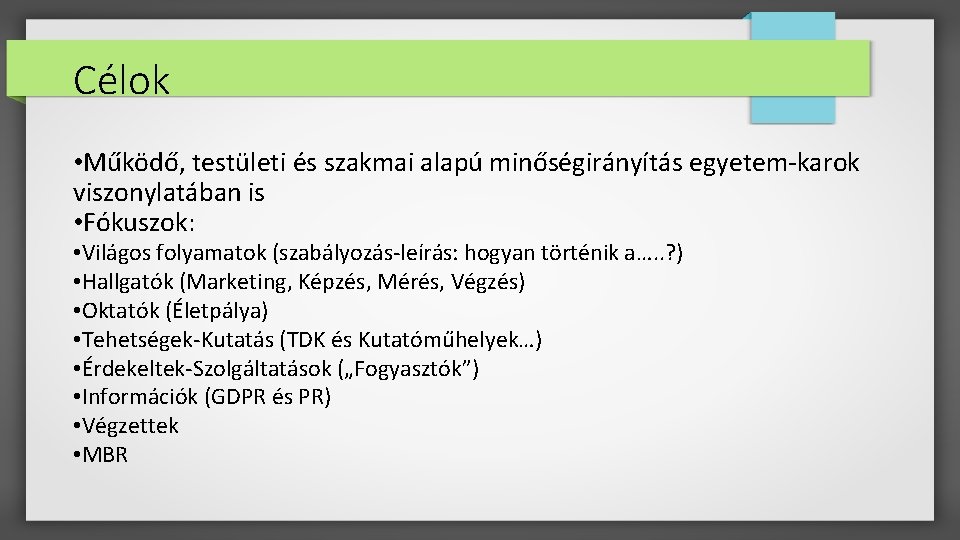 Célok

•Működő, testületi és szakmai alapú minőségirányítás egyetem-karok viszonylatában is

•Fókuszok:

•Világos folyamatok (szabályozás-leírás: hogyan történik a…..?)

•Hallgatók (Marketing, Képzés, Mérés, Végzés)

•Oktatók (Életpálya)

•Tehetségek-Kutatás (TDK és Kutatóműhelyek…)

•Érdekeltek-Szolgáltatások („Fogyasztók”)

•Információk (GDPR és PR)

•Végzettek

•MBR